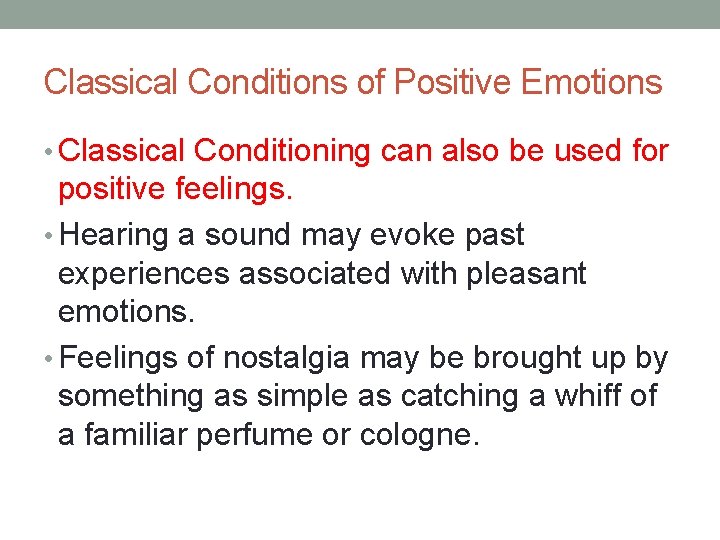 Classical Conditions of Positive Emotions

• Classical Conditioning can also be used for positive feelings.

• Hearing a sound may evoke past experiences associated with pleasant emotions.

• Feelings of nostalgia may be brought up by something as simple as catching a whiff of a familiar perfume or cologne.